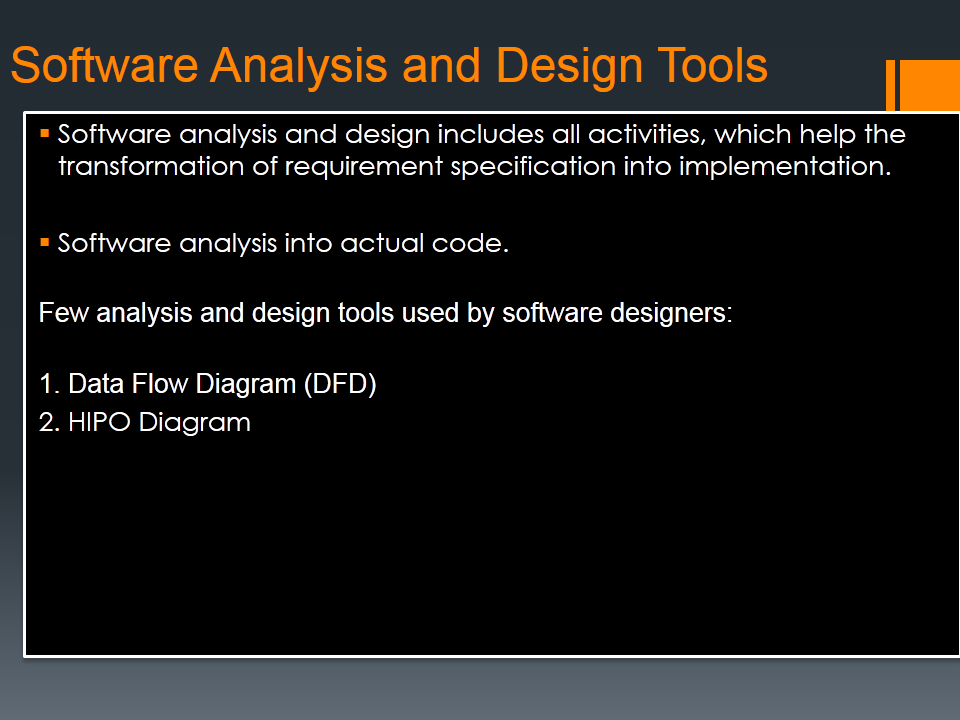 Software Analysis and Design Tools

▪ Software analysis and design includes all activities, which help the transformation of requirement specification into implementation.

▪ Software analysis into actual code.

Few analysis and design tools used by software designers:

1. Data Flow Diagram (DFD)
2. HIPO Diagram